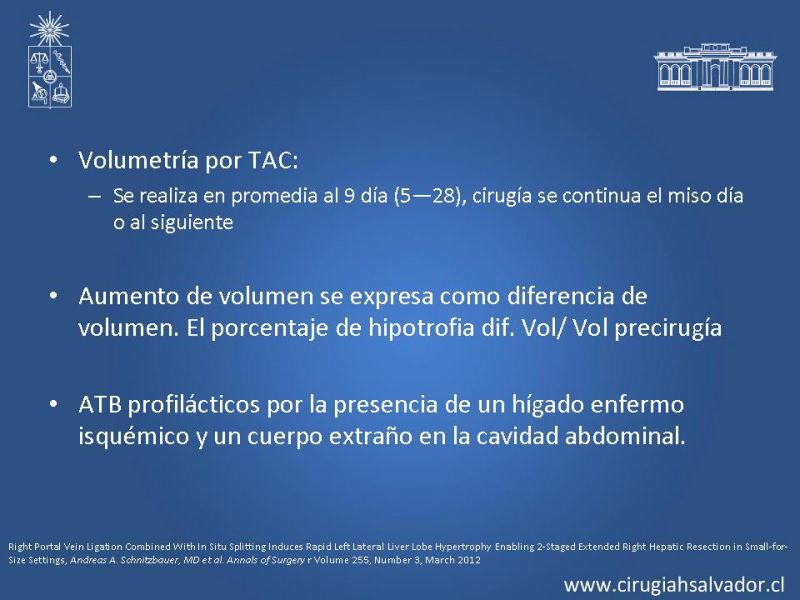 • Volumetría por TAC:
– Se realiza en promedia al 9 día (5—28), cirugía se continua el miso día o al siguiente

• Aumento de volumen se expresa como diferencia de volumen. El porcentaje de hipotrofia dif. Vol/ Vol precirugía

• ATB profilácticos por la presencia de un hígado enfermo isquémico y un cuerpo extraño en la cavidad abdominal.

Right Portal Vein Ligation Combined With In Situ Splitting Induces Rapid Left Lateral Liver Lobe Hypertrophy Enabling 2-Staged Extended Right Hepatic Resection in Small-for-Size Settings, Andreas A. Schnitzbauer, MD et al. Annals of Surgery r Volume 255, Number 3, March 2012

www.cirugiahsalvador.cl